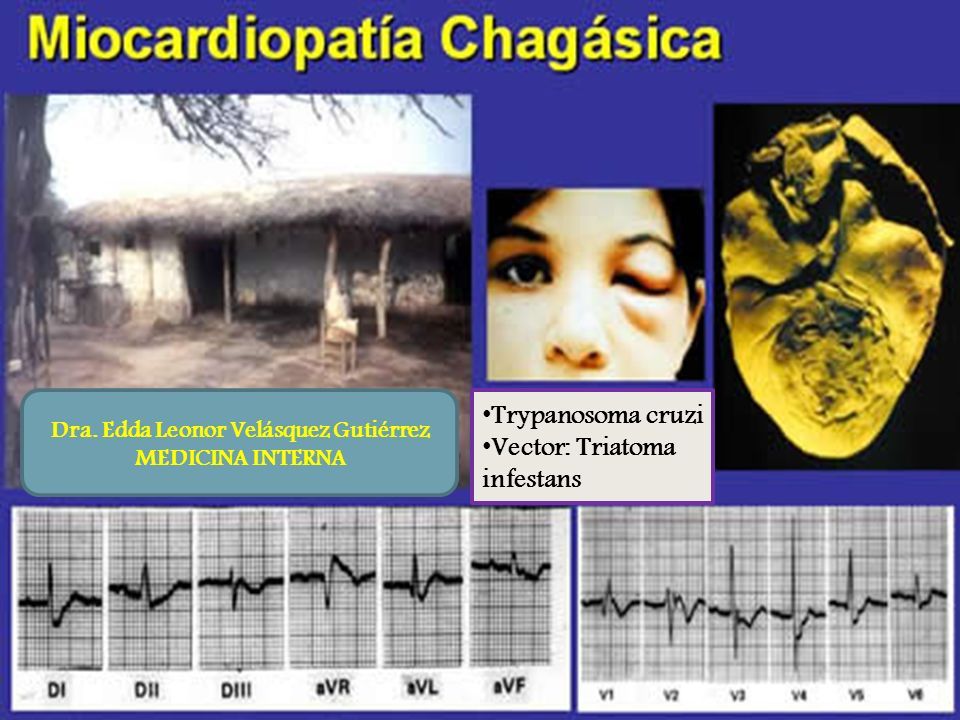 Miocardiopatía Chagásica

Dra. Edda Leonor Velásquez Gutiérrez
MEDICINA INTERNA

•Trypanosoma cruzi
•Vector: Triatoma infestans

DI DII DIII aVR aVL aVF

V1 V2 V3 V4 V5 V6